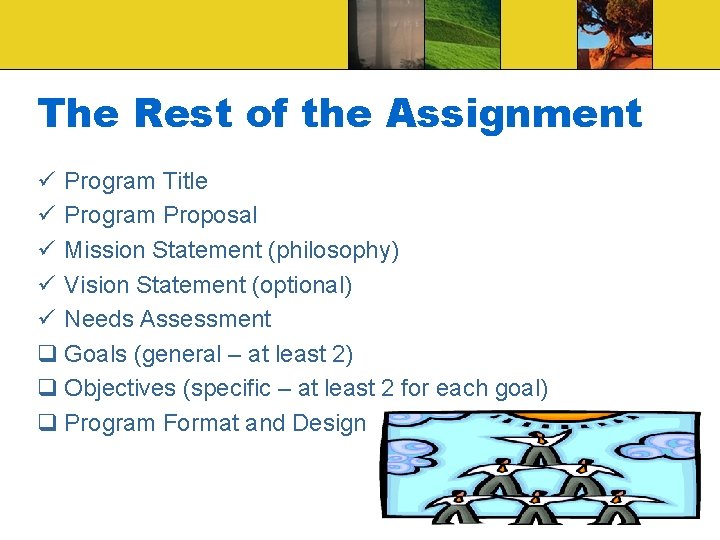 The Rest of the Assignment

✓ Program Title
✓ Program Proposal
✓ Mission Statement (philosophy)
✓ Vision Statement (optional)
✓ Needs Assessment
❑ Goals (general – at least 2)
❑ Objectives (specific – at least 2 for each goal)
❑ Program Format and Design